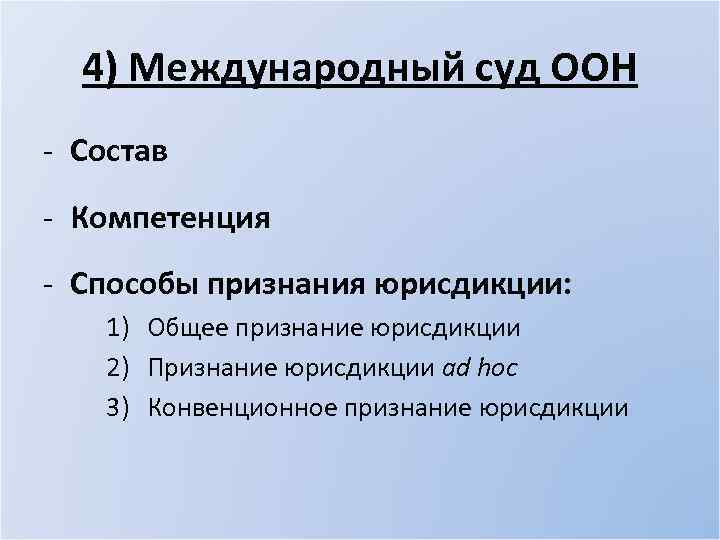 4) Международный суд ООН

- Состав

- Компетенция

- Способы признания юрисдикции:

1) Общее признание юрисдикции
2) Признание юрисдикции ad hoc
3) Конвенционное признание юрисдикции